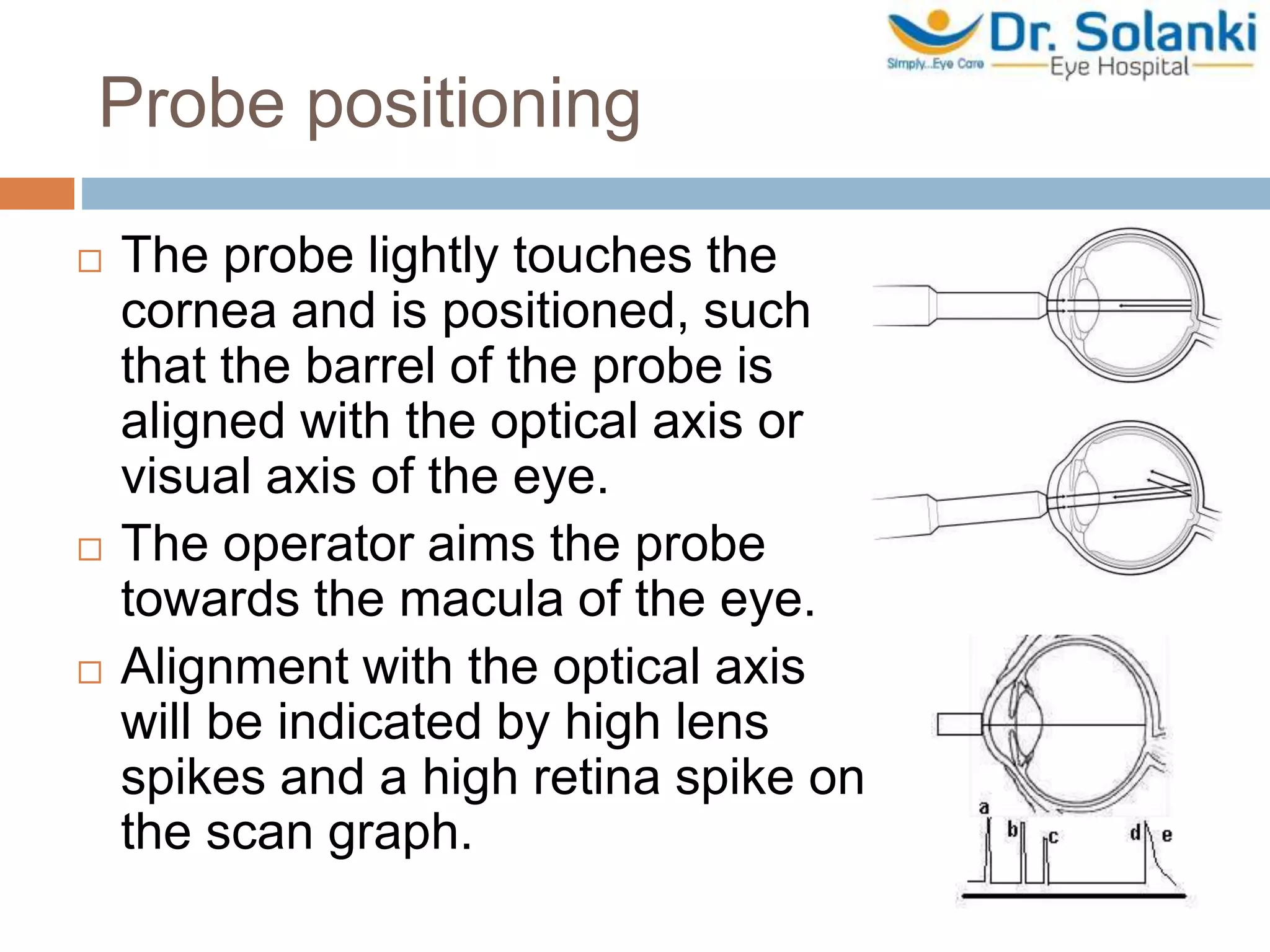 Dr. Solanki
Simply...Eye Care
Eye Hospital

Probe positioning

□ The probe lightly touches the cornea and is positioned, such that the barrel of the probe is aligned with the optical axis or visual axis of the eye.
□ The operator aims the probe towards the macula of the eye.
□ Alignment with the optical axis will be indicated by high lens spikes and a high retina spike on the scan graph.

a
b
c
d
e